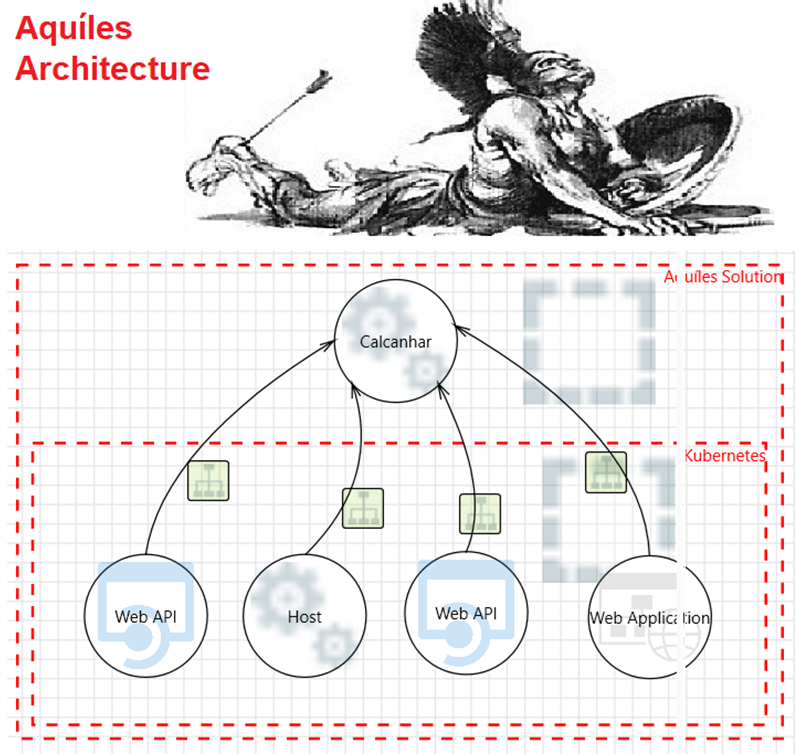 Aquíles Architecture

Aquíles Solution

Calcanhar

Kubernetes

Web API

Host

Web API

Web Application